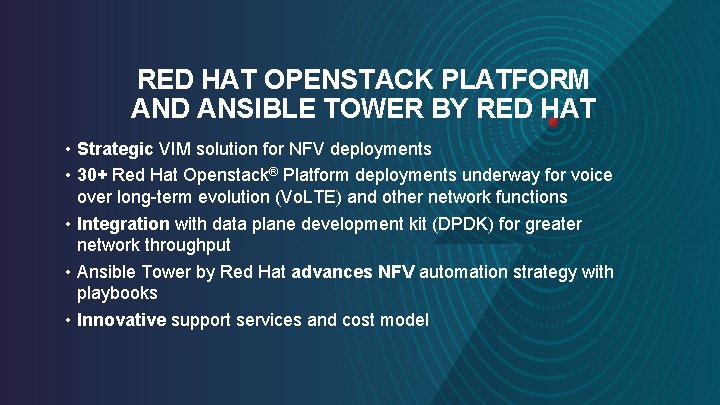 RED HAT OPENSTACK PLATFORM AND ANSIBLE TOWER BY RED HAT

• Strategic VIM solution for NFV deployments
• 30+ Red Hat Openstack® Platform deployments underway for voice over long-term evolution (VoLTE) and other network functions
• Integration with data plane development kit (DPDK) for greater network throughput
• Ansible Tower by Red Hat advances NFV automation strategy with playbooks
• Innovative support services and cost model